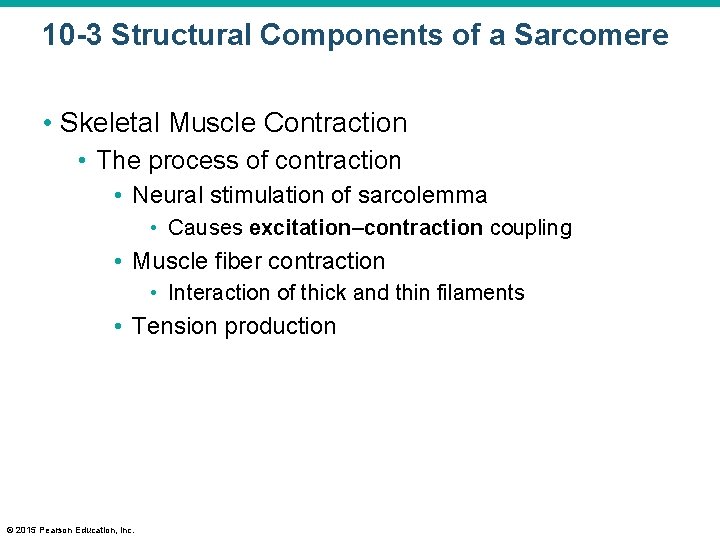 10-3 Structural Components of a Sarcomere

• Skeletal Muscle Contraction
• The process of contraction
• Neural stimulation of sarcolemma
• Causes excitation–contraction coupling
• Muscle fiber contraction
• Interaction of thick and thin filaments
• Tension production

© 2015 Pearson Education, Inc.